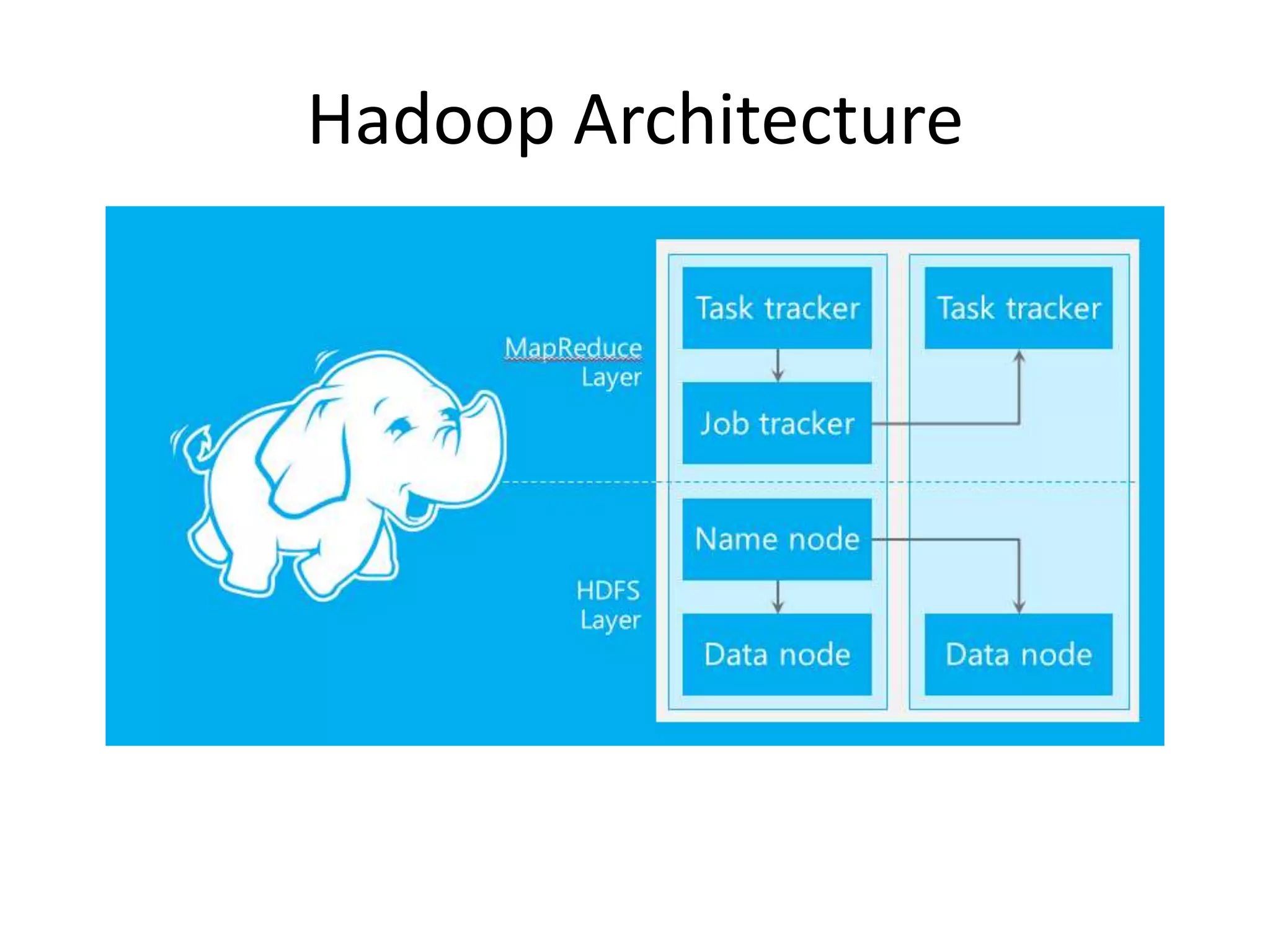 Hadoop Architecture

MapReduce Layer

HDFS Layer

Task tracker

Job tracker

Name node

Data node

Task tracker

Data node